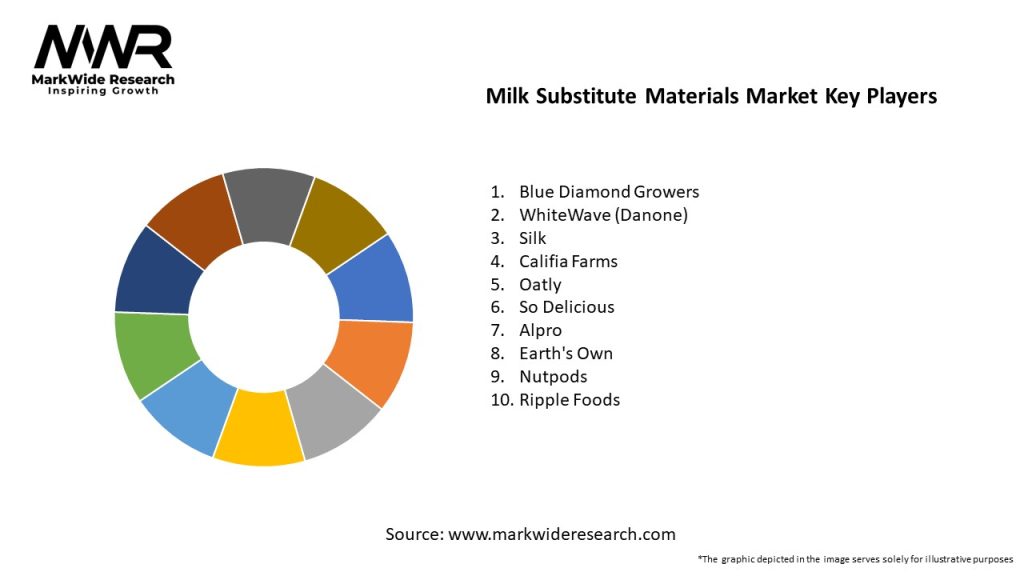 MWR
MarkWide Research
Inspiring Growth

Milk Substitute Materials Market Key Players

1. Blue Diamond Growers
2. WhiteWave (Danone)
3. Silk
4. Califia Farms
5. Oatly
6. So Delicious
7. Alpro
8. Earth's Own
9. Nutpods
10. Ripple Foods

Source: www.markwideresearch.com

*The graphic depicted in the image serves solely for illustrative purposes